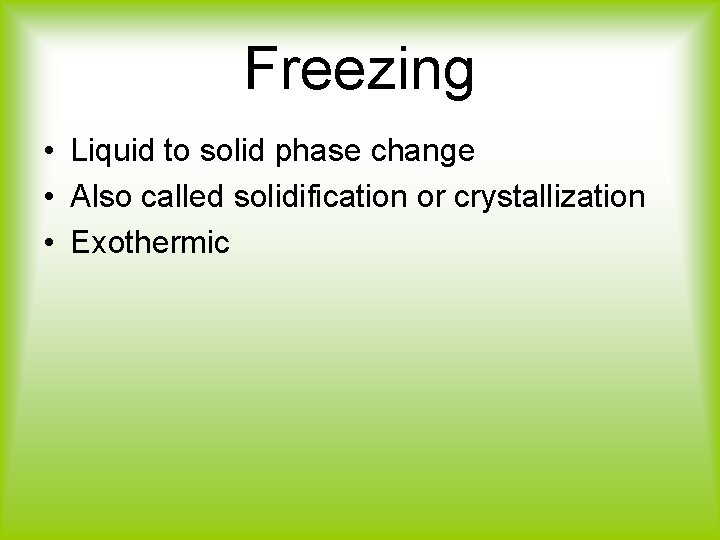 Freezing

• Liquid to solid phase change
• Also called solidification or crystallization
• Exothermic